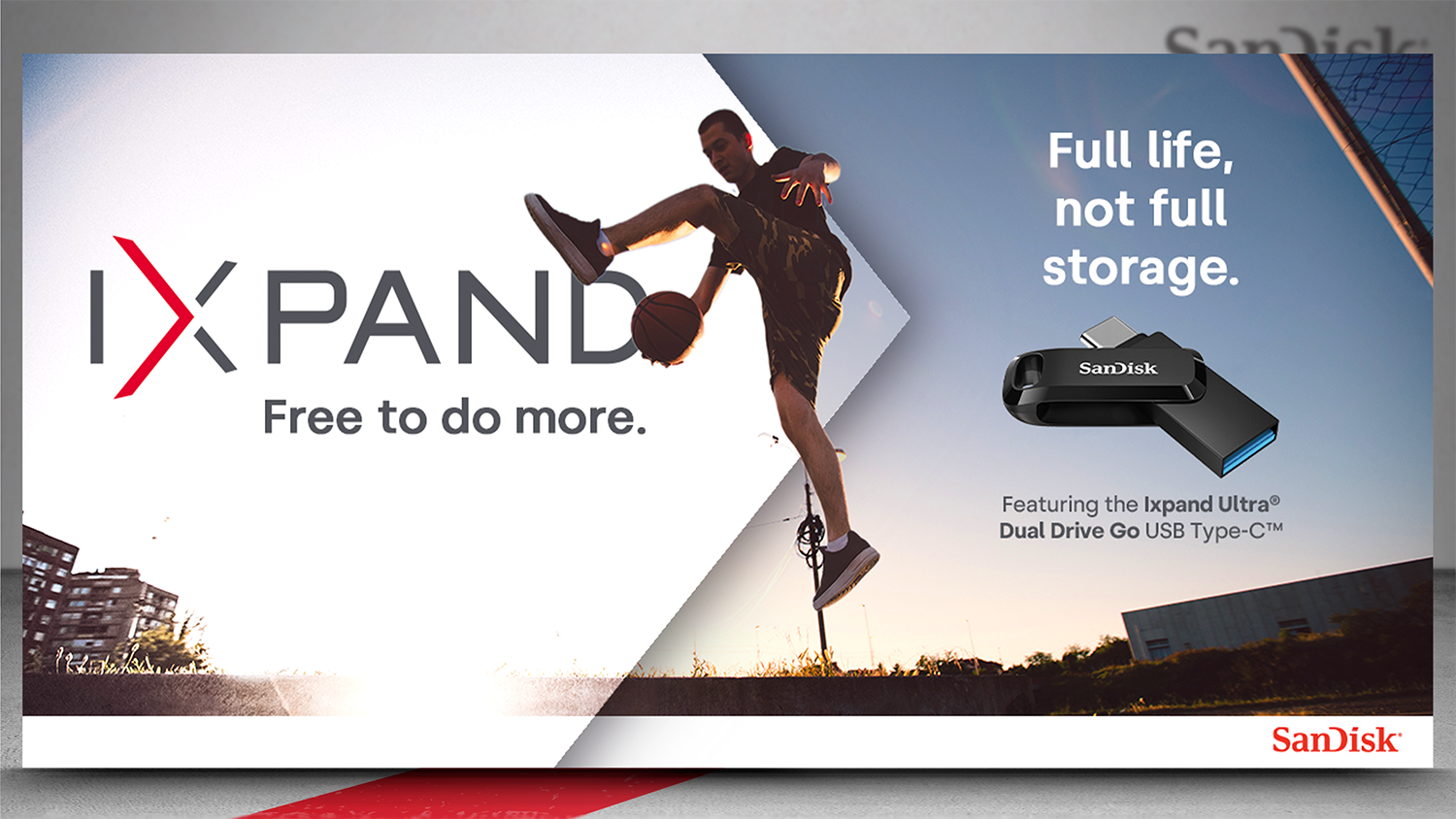 SanDisk

IXPAND
Free to do more.

Full life, not full storage.

SanDisk

Featuring the Ixpand Ultra® Dual Drive Go USB Type-C™

SanDisk